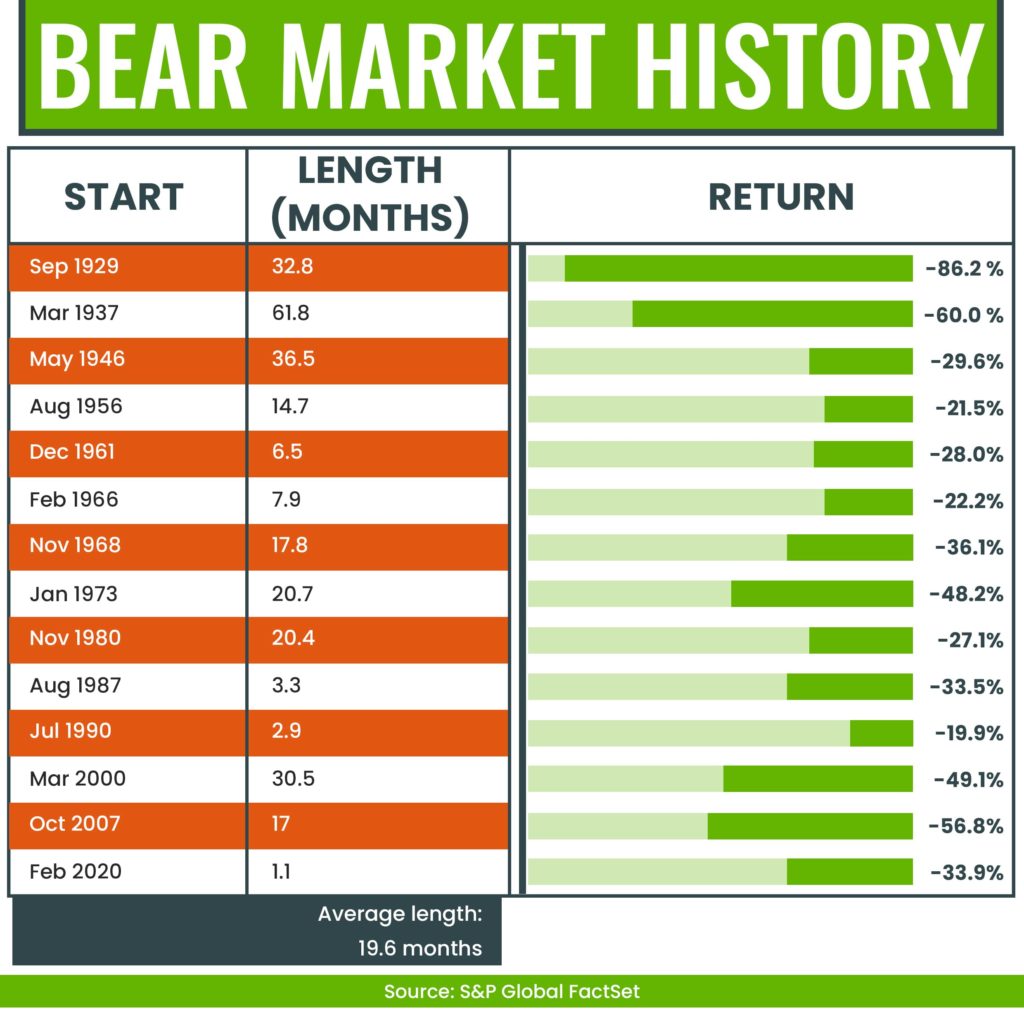 BEAR MARKET HISTORY

| START | LENGTH (MONTHS) | RETURN |
|---|---|---|
| Sep 1929 | 32.8 | -86.2 % |
| Mar 1937 | 61.8 | -60.0 % |
| May 1946 | 36.5 | -29.6% |
| Aug 1956 | 14.7 | -21.5% |
| Dec 1961 | 6.5 | -28.0% |
| Feb 1966 | 7.9 | -22.2% |
| Nov 1968 | 17.8 | -36.1% |
| Jan 1973 | 20.7 | -48.2% |
| Nov 1980 | 20.4 | -27.1% |
| Aug 1987 | 3.3 | -33.5% |
| Jul 1990 | 2.9 | -19.9% |
| Mar 2000 | 30.5 | -49.1% |
| Oct 2007 | 17 | -56.8% |
| Feb 2020 | 1.1 | -33.9% |

Average length: 19.6 months

Source: S&P Global FactSet